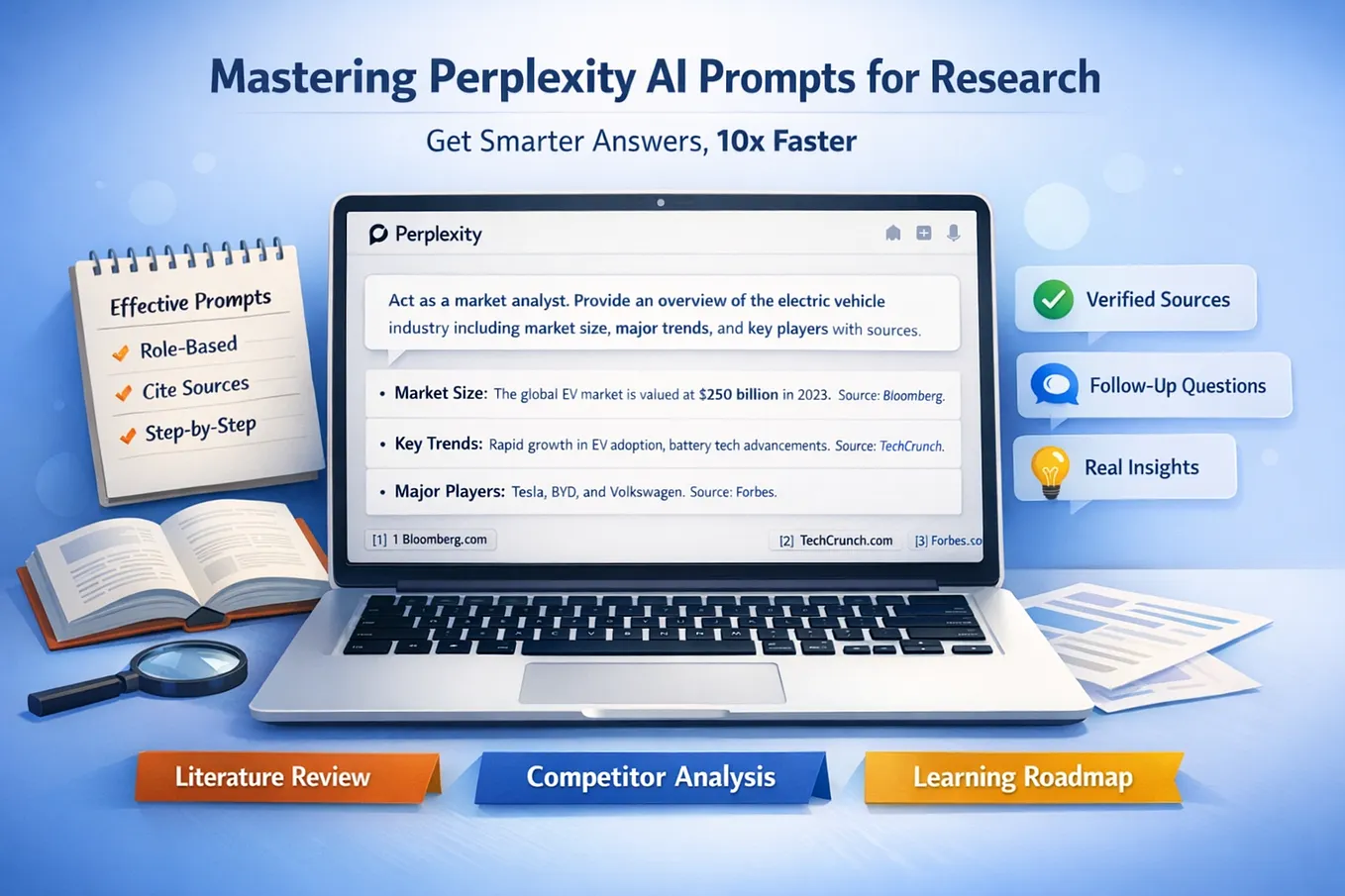 Mastering Perplexity AI Prompts for Research

Get Smarter Answers, 10x Faster

Effective Prompts
Role-Based
Cite Sources
Step-by-Step

Perplexity

Act as a market analyst. Provide an overview of the electric vehicle industry including market size, major trends, and key players with sources.

• Market Size: The global EV market is valued at $250 billion in 2023. Source: Bloomberg.

• Key Trends: Rapid growth in EV adoption, battery tech advancements. Source: TechCrunch.

• Major Players: Tesla, BYD, and Volkswagen. Source: Forbes.

[1] 1 Bloomberg.com [2] TechCrunch.com [3] Forbes.co

Verified Sources

Follow-Up Questions

Real Insights

Literature Review

Competitor Analysis

Learning Roadmap